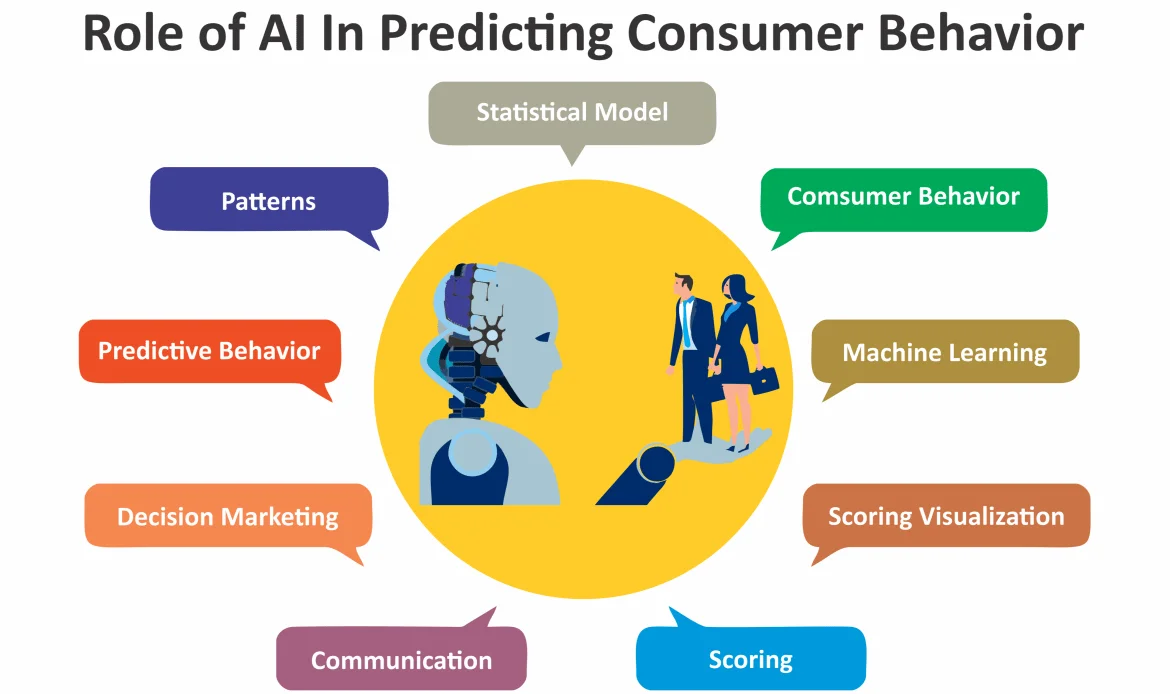 Role of AI In Predicting Consumer Behavior

Statistical Model

Patterns

Comsumer Behavior

Predictive Behavior

Machine Learning

Decision Marketing

Scoring Visualization

Communication

Scoring